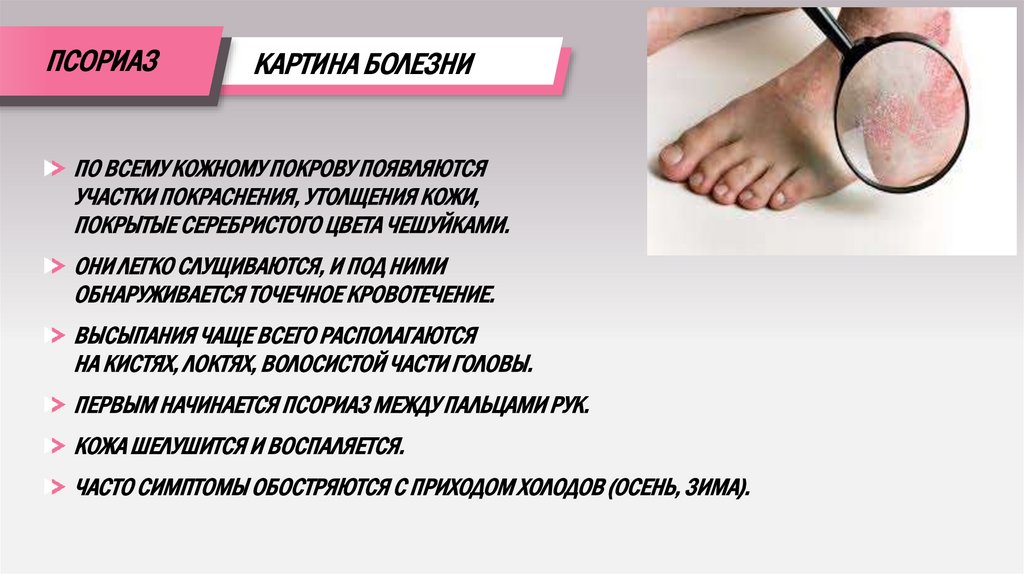 ПСОРИАЗ

КАРТИНА БОЛЕЗНИ

> ПО ВСЕМУ КОЖНОМУ ПОКРОВУ ПОЯВЛЯЮТСЯ УЧАСТКИ ПОКРАСНЕНИЯ, УТОЛЩЕНИЯ КОЖИ, ПОКРЫТЫЕ СЕРЕБРИСТОГО ЦВЕТА ЧЕШУЙКАМИ.

> ОНИ ЛЕГКО СЛУЩИВАЮТСЯ, И ПОД НИМИ ОБНАРУЖИВАЕТСЯ ТОЧЕЧНОЕ КРОВОТЕЧЕНИЕ.

> ВЫСЫПАНИЯ ЧАЩЕ ВСЕГО РАСПОЛАГАЮТСЯ НА КИСТЯХ, ЛОКТЯХ, ВОЛОСИСТОЙ ЧАСТИ ГОЛОВЫ.

> ПЕРВЫМ НАЧИНАЕТСЯ ПСОРИАЗ МЕЖДУ ПАЛЬЦАМИ РУК.

> КОЖА ШЕЛУШИТСЯ И ВОСПАЛЯЕТСЯ.

> ЧАСТО СИМПТОМЫ ОБОСТРЯЮТСЯ С ПРИХОДОМ ХОЛОДОВ (ОСЕНЬ, ЗИМА).